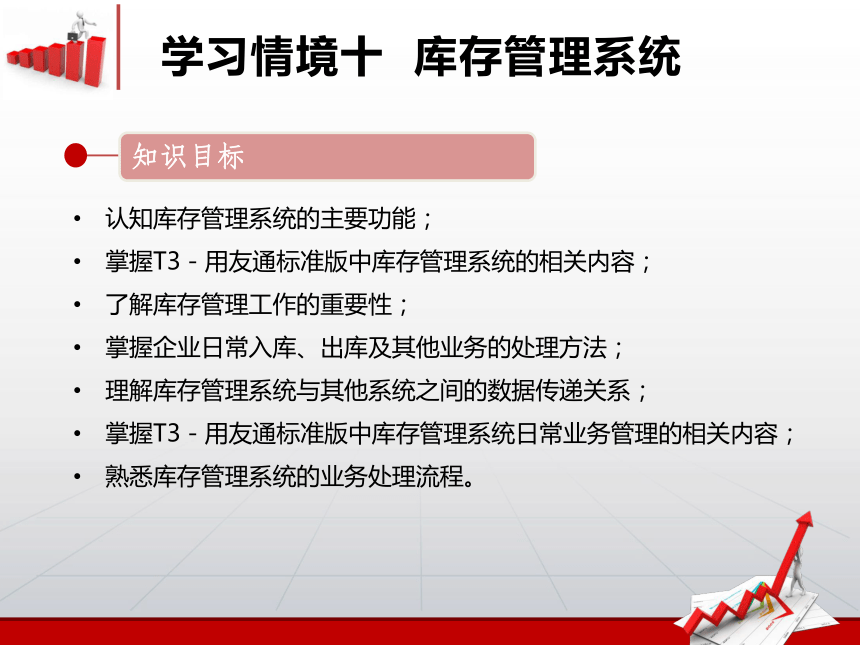 学习情境十　库存管理系统

知识目标

• 认知库存管理系统的主要功能；
• 掌握T3－用友通标准版中库存管理系统的相关内容；
• 了解库存管理工作的重要性；
• 掌握企业日常入库、出库及其他业务的处理方法；
• 理解库存管理系统与其他系统之间的数据传递关系；
• 掌握T3－用友通标准版中库存管理系统日常业务管理的相关内容；
• 熟悉库存管理系统的业务处理流程。